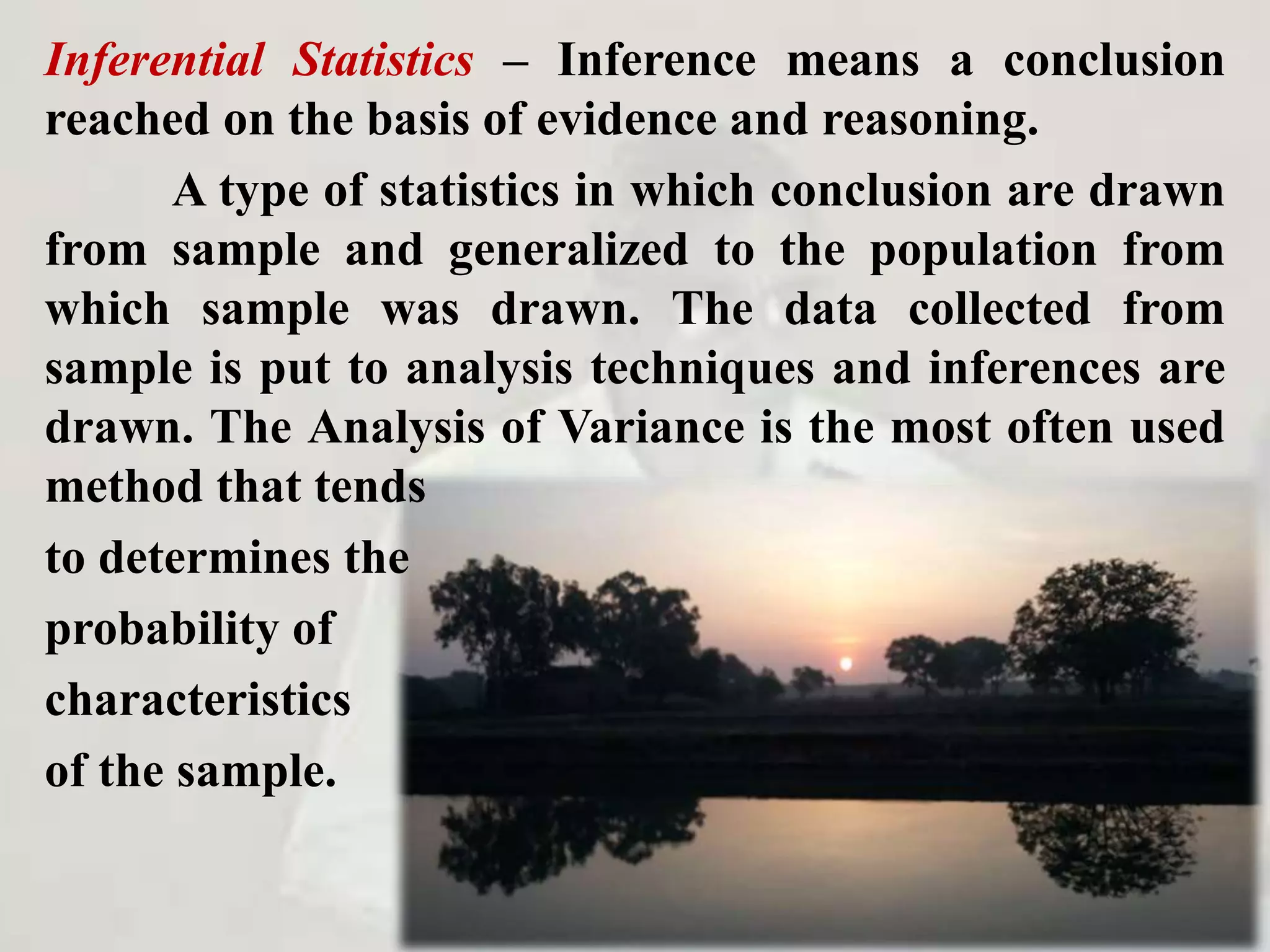 Inferential Statistics – Inference means a conclusion reached on the basis of evidence and reasoning.

A type of statistics in which conclusion are drawn from sample and generalized to the population from which sample was drawn. The data collected from sample is put to analysis techniques and inferences are drawn. The Analysis of Variance is the most often used method that tends to determines the probability of characteristics of the sample.